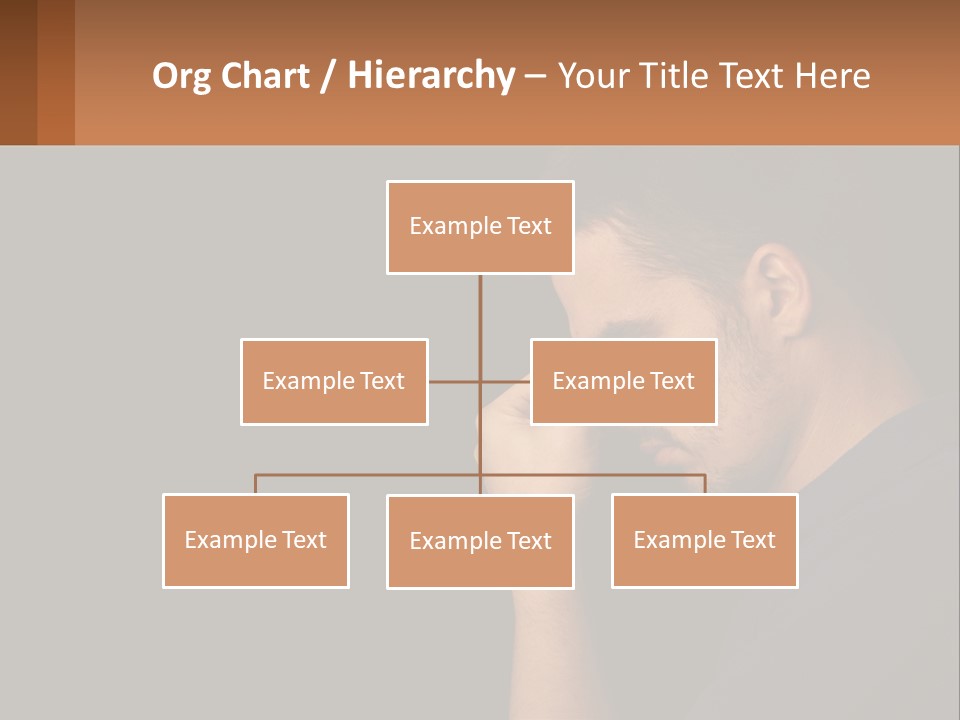 Org Chart / Hierarchy – Your Title Text Here

Example Text

Example Text

Example Text

Example Text

Example Text

Example Text